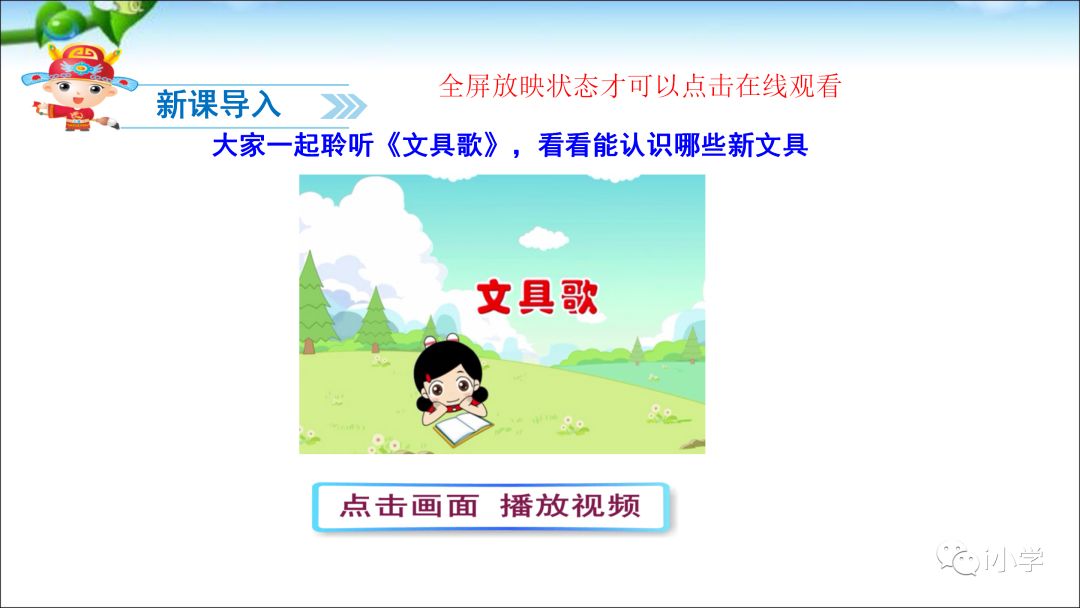 新课导入

全屏放映状态才可以点击在线观看

大家一起聆听《文具歌》，看看能认识哪些新文具

文具歌

点击画面 播放视频

小学